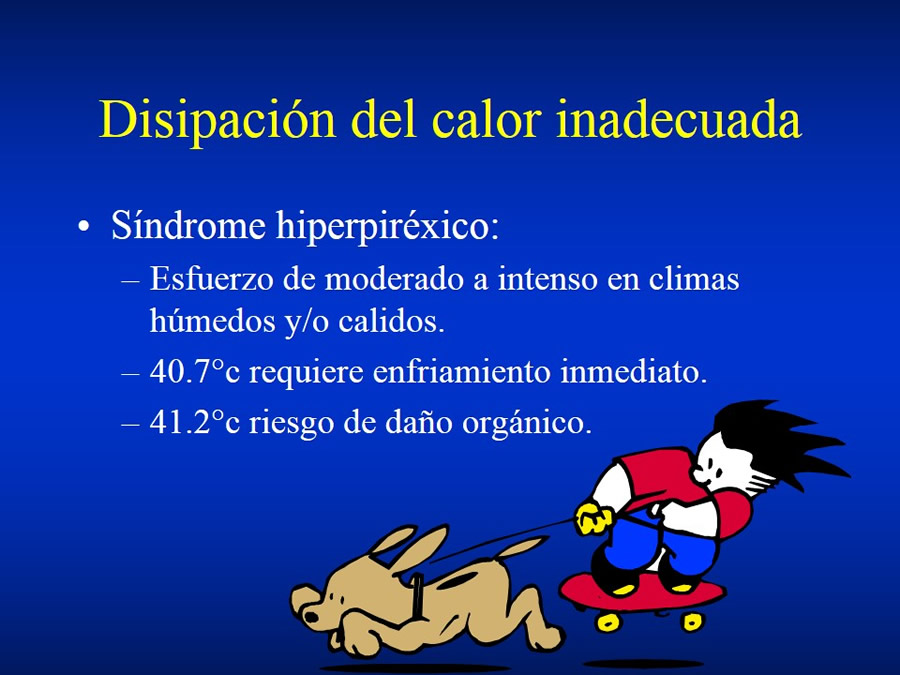 Disipación del calor inadecuada

• Síndrome hiperpiréxico:

– Esfuerzo de moderado a intenso en climas húmedos y/o calidos.

– 40.7°c requiere enfriamiento inmediato.

– 41.2°c riesgo de daño orgánico.